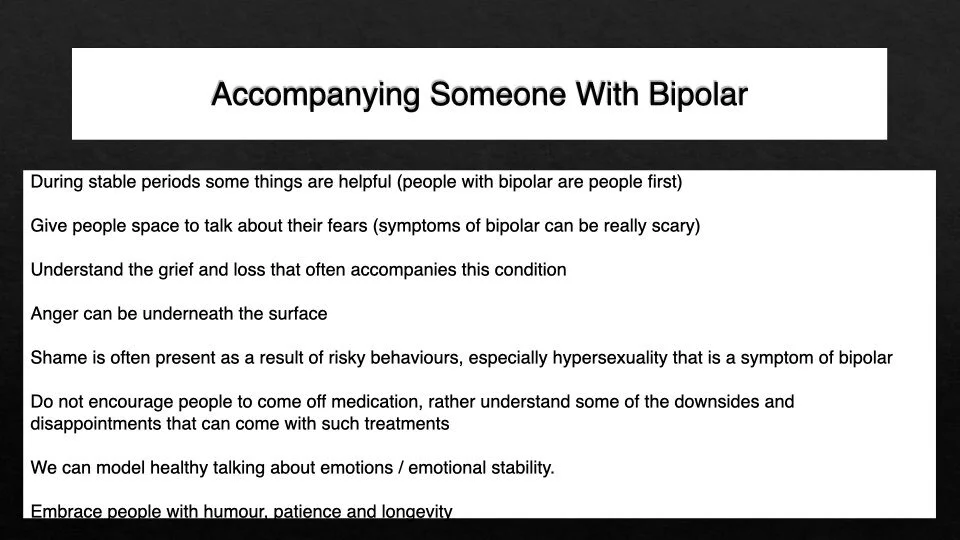 Accompanying Someone With Bipolar

During stable periods some things are helpful (people with bipolar are people first)

Give people space to talk about their fears (symptoms of bipolar can be really scary)

Understand the grief and loss that often accompanies this condition

Anger can be underneath the surface

Shame is often present as a result of risky behaviours, especially hypersexuality that is a symptom of bipolar

Do not encourage people to come off medication, rather understand some of the downsides and disappointments that can come with such treatments

We can model healthy talking about emotions / emotional stability.

Embrace people with humour, patience and longevity